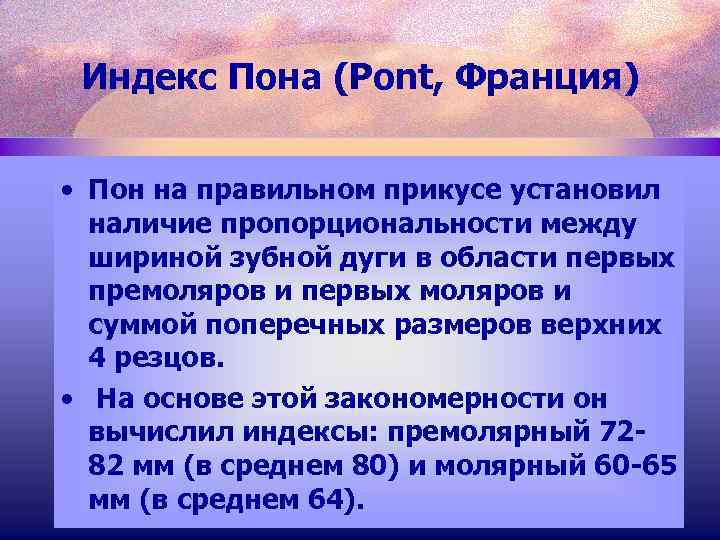 Индекс Пона (Pont, Франция)

• Пон на правильном прикусе установил наличие пропорциональности между шириной зубной дуги в области первых премоляров и первых моляров и суммой поперечных размеров верхних 4 резцов.

• На основе этой закономерности он вычислил индексы: премолярный 72-82 мм (в среднем 80) и молярный 60-65 мм (в среднем 64).